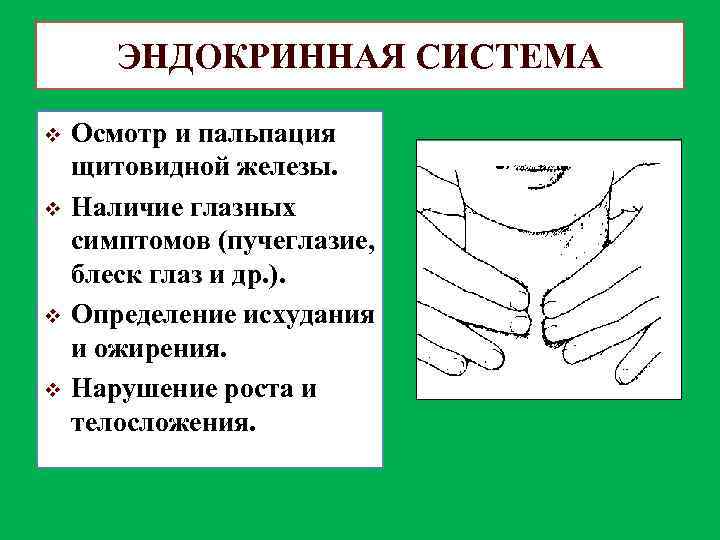 ЭНДОКРИННАЯ СИСТЕМА

❖ Осмотр и пальпация щитовидной железы.

❖ Наличие глазных симптомов (пучеглазие, блеск глаз и др.).

❖ Определение исхудания и ожирения.

❖ Нарушение роста и телосложения.